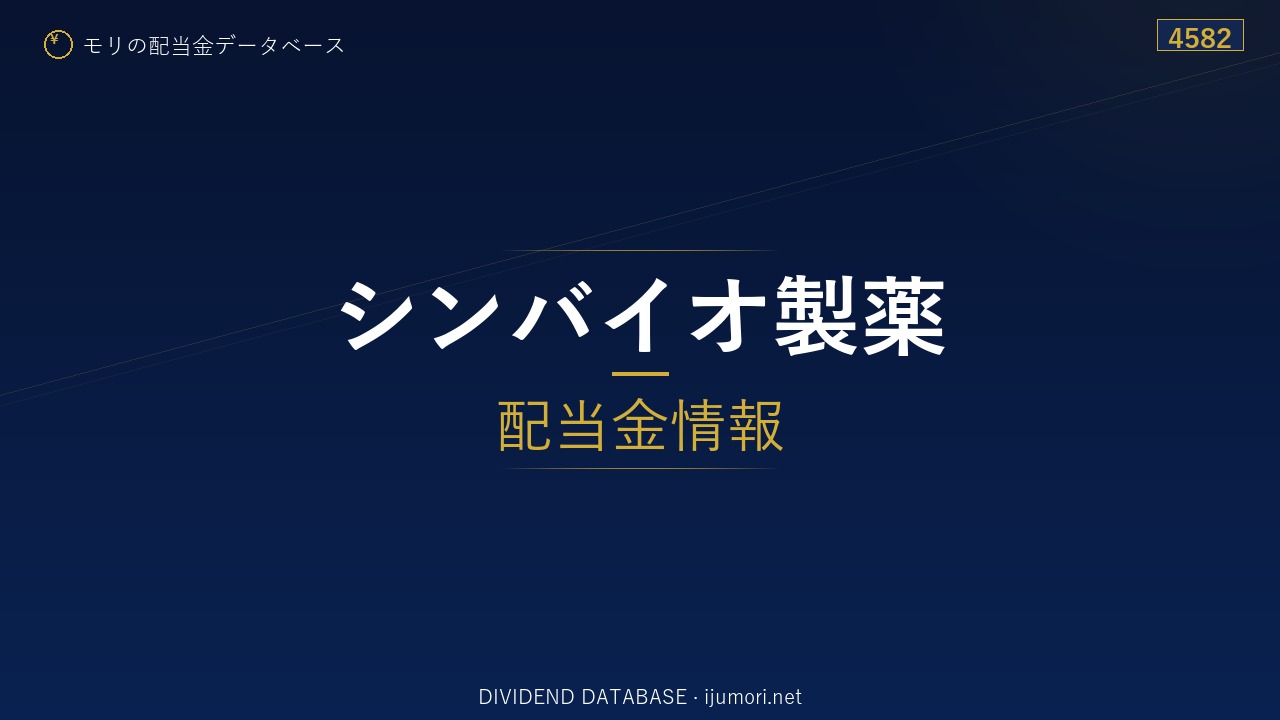 ¥ モリの配当金データベース

4582

シンバイオ製薬

配当金情報

DIVIDEND DATABASE · ijumori.net